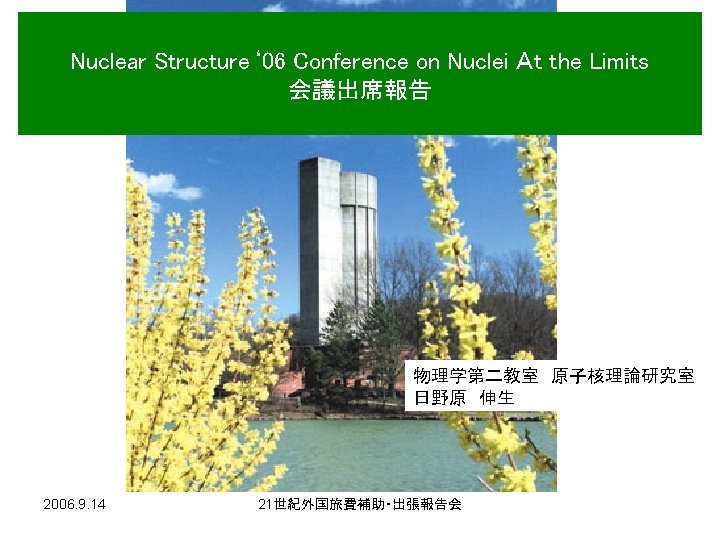 Nuclear Structure '06 Conference on Nuclei At the Limits
会議出席報告

物理学第二教室　原子核理論研究室
日野原　伸生

2006.9.14

21世紀外国旅費補助･出張報告会